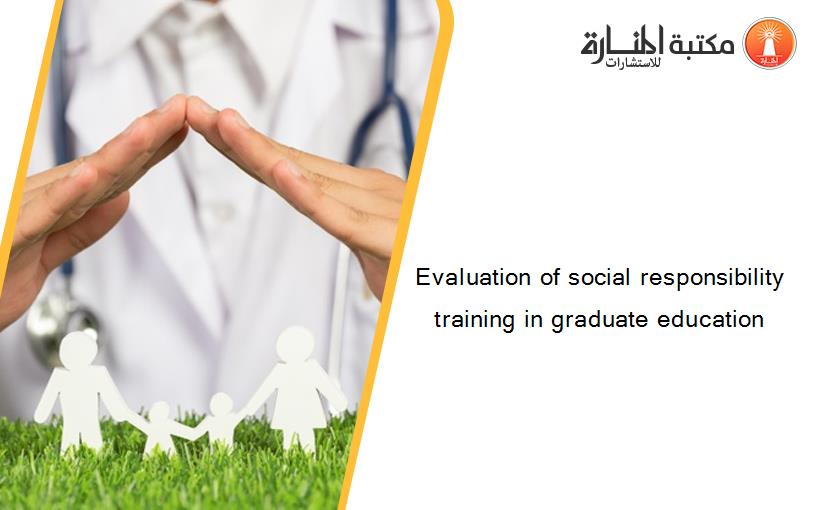 مكتبة المنارة للاستشارات

Evaluation of social responsibility training in graduate education